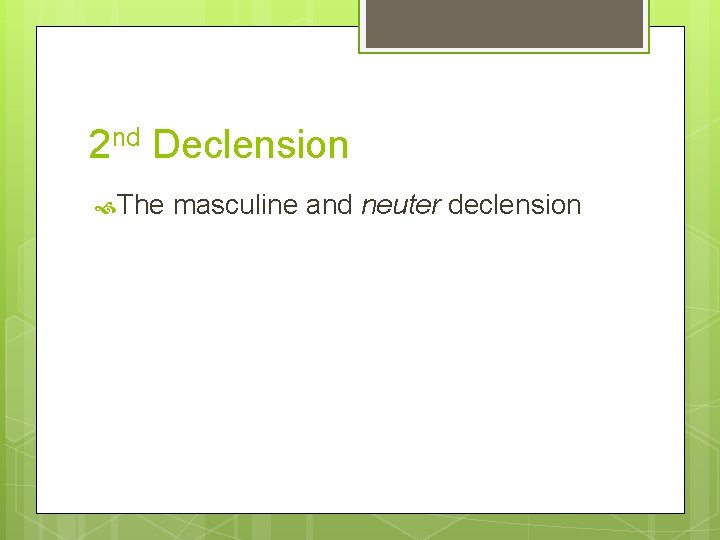 2nd Declension

The masculine and neuter declension